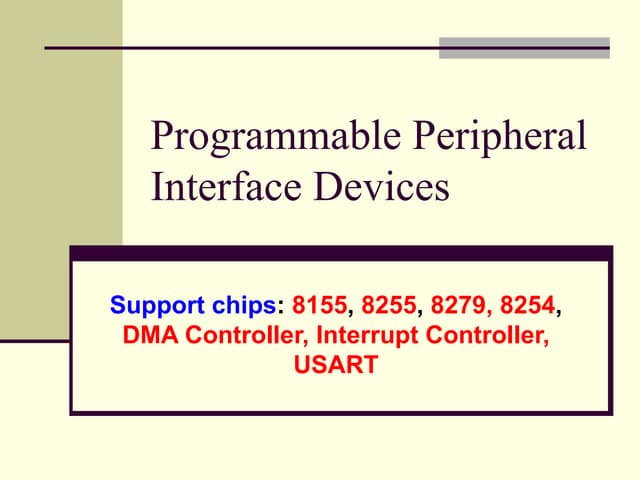 Programmable Peripheral Interface Devices

Support chips: 8155, 8255, 8279, 8254, DMA Controller, Interrupt Controller, USART